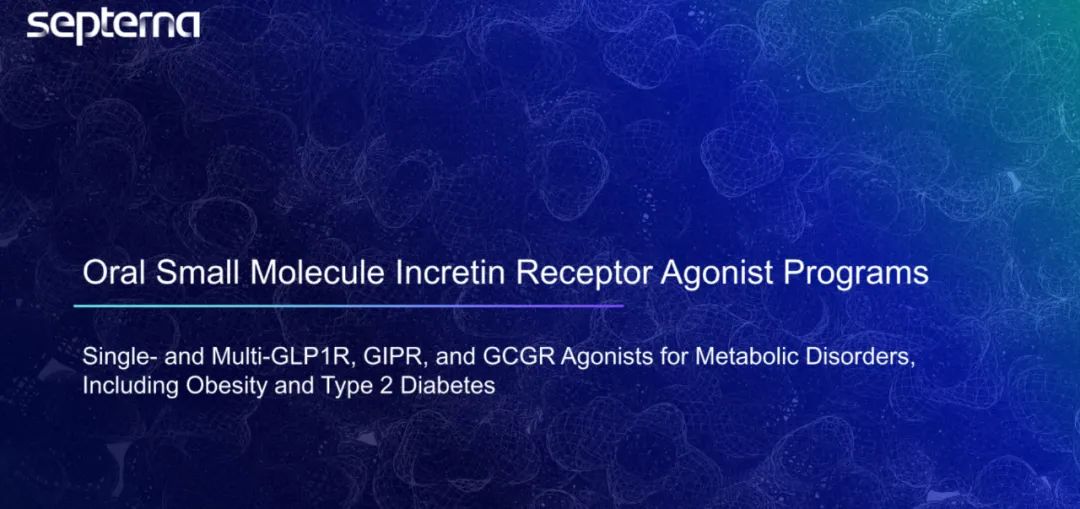 septerna

Oral Small Molecule Incretin Receptor Agonist Programs

Single- and Multi-GLP1R, GIPR, and GCGR Agonists for Metabolic Disorders, Including Obesity and Type 2 Diabetes